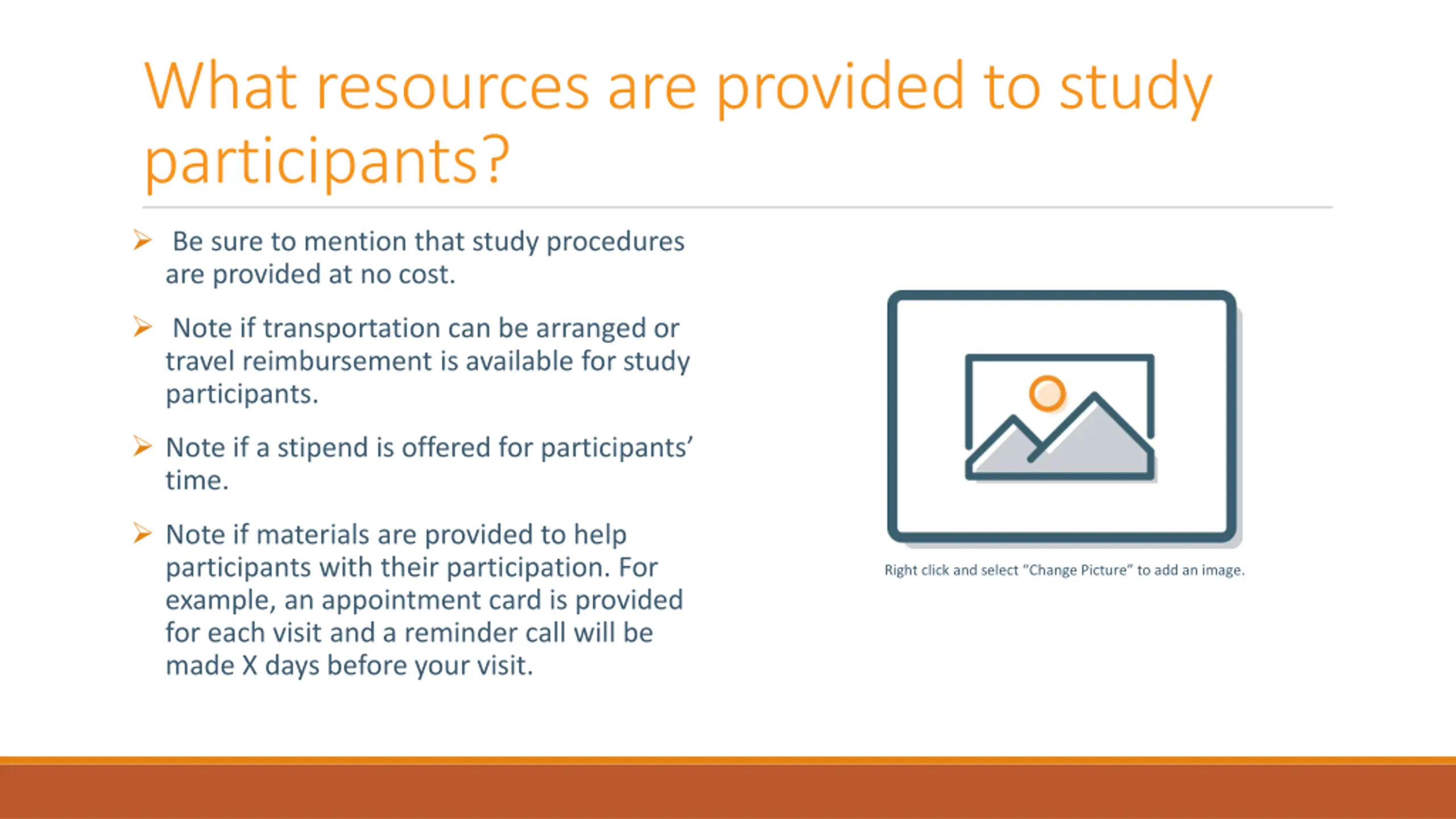 What resources are provided to study participants?

➢ Be sure to mention that study procedures are provided at no cost.

➢ Note if transportation can be arranged or travel reimbursement is available for study participants.

➢ Note if a stipend is offered for participants' time.

➢ Note if materials are provided to help participants with their participation. For example, an appointment card is provided for each visit and a reminder call will be made X days before your visit.

Right click and select "Change Picture" to add an image.